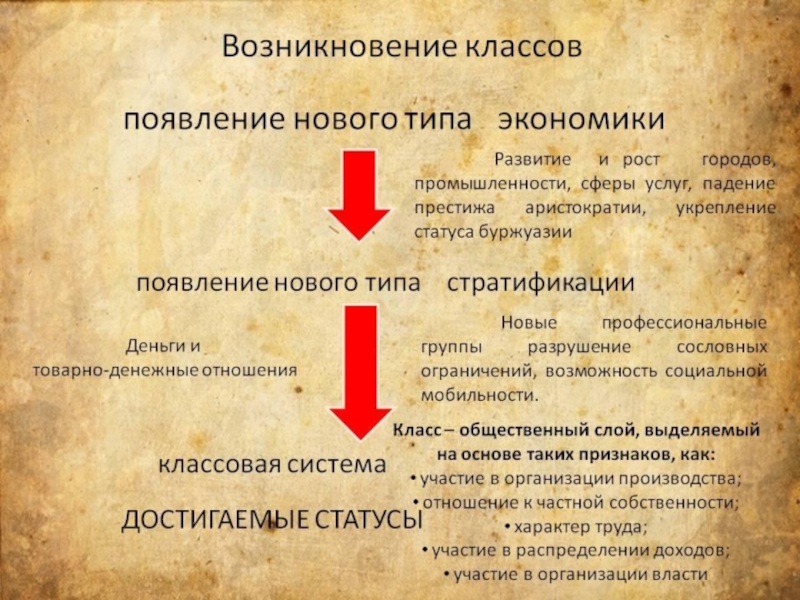 Возникновение классов

появление нового типа экономики

Развитие и рост городов, промышленности, сферы услуг, падение престижа аристократии, укрепление статуса буржуазии

появление нового типа стратификации

Деньги и товарно-денежные отношения

Новые профессиональные группы разрушение сословных ограничений, возможность социальной мобильности.

классовая система

ДОСТИГАЕМЫЕ СТАТУСЫ

Класс – общественный слой, выделяемый на основе таких признаков, как:
• участие в организации производства;
• отношение к частной собственности;
• характер труда;
• участие в распределении доходов;
• участие в организации власти